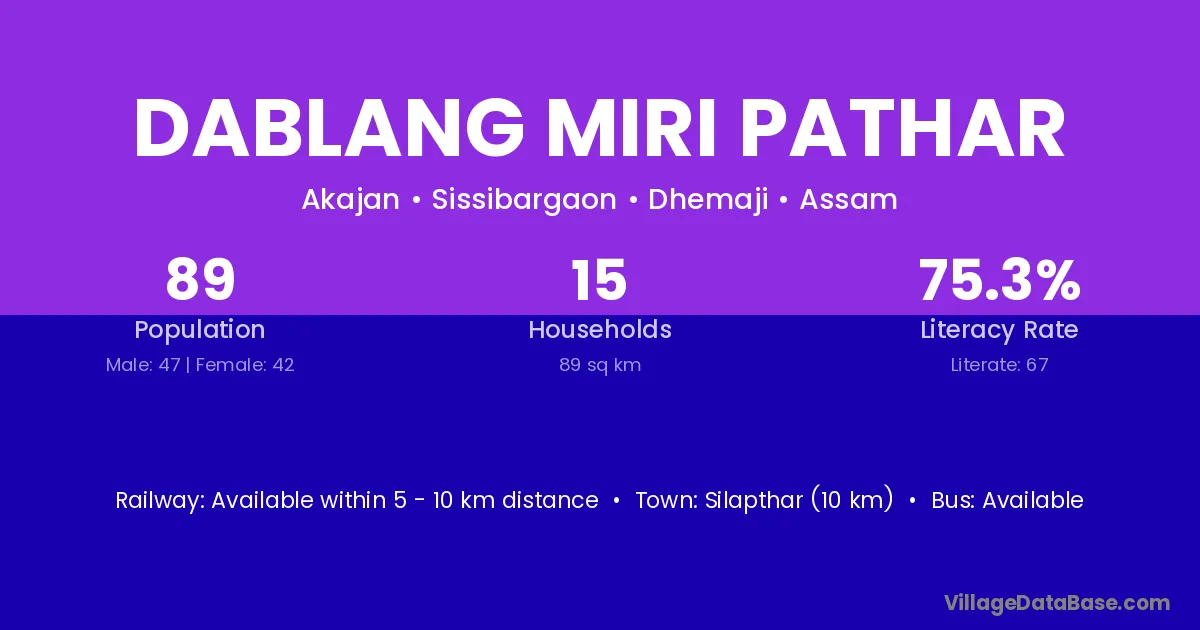 DABLANG MIRI PATHAR

Akajan • Sissibargaon • Dhemaji • Assam

89
Population
Male: 47 | Female: 42

15
Households
89 sq km

75.3%
Literacy Rate
Literate: 67

Railway: Available within 5 - 10 km distance • Town: Silapthar (10 km) • Bus: Available

VillageDataBase.com